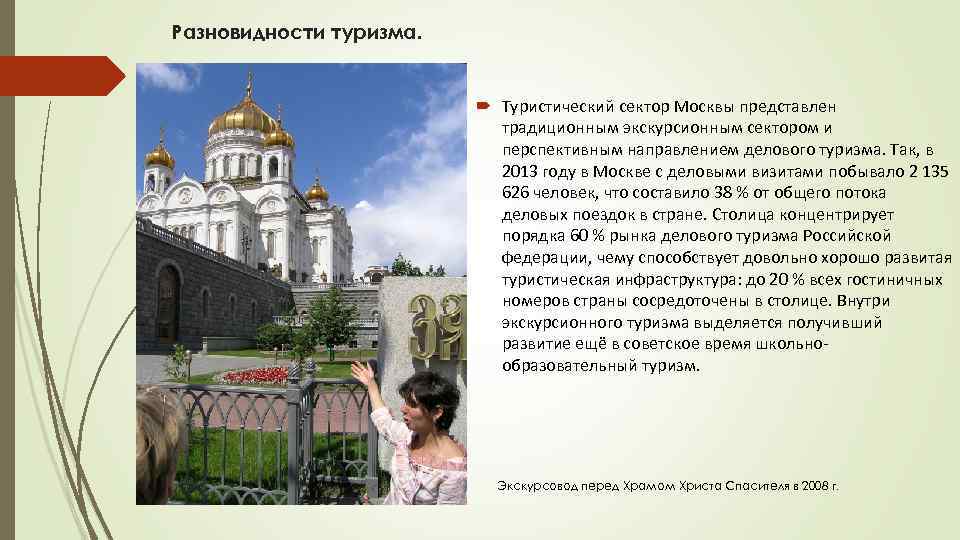 Разновидности туризма.

Туристический сектор Москвы представлен традиционным экскурсионным сектором и перспективным направлением делового туризма. Так, в 2013 году в Москве с деловыми визитами побывало 2 135 626 человек, что составило 38 % от общего потока деловых поездок в стране. Столица концентрирует порядка 60 % рынка делового туризма Российской федерации, чему способствует довольно хорошо развитая туристическая инфраструктура: до 20 % всех гостиничных номеров страны сосредоточены в столице. Внутри экскурсионного туризма выделяется получивший развитие ещё в советское время школьно-образовательный туризм.

Экскурсовод перед Храмом Христа Спасителя в 2008 г.